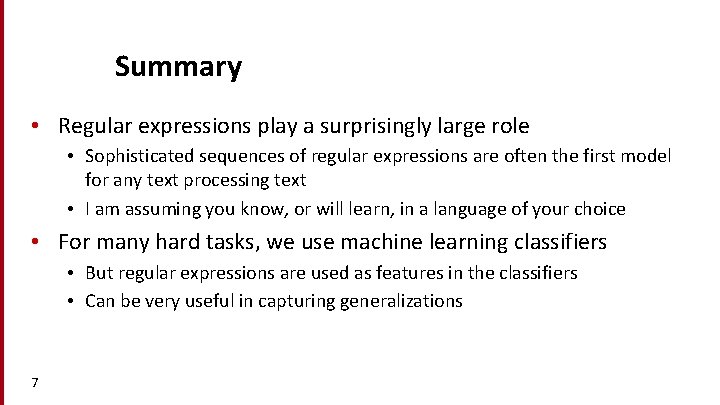 Summary

• Regular expressions play a surprisingly large role
  • Sophisticated sequences of regular expressions are often the first model for any text processing text
  • I am assuming you know, or will learn, in a language of your choice
• For many hard tasks, we use machine learning classifiers
  • But regular expressions are used as features in the classifiers
  • Can be very useful in capturing generalizations

7